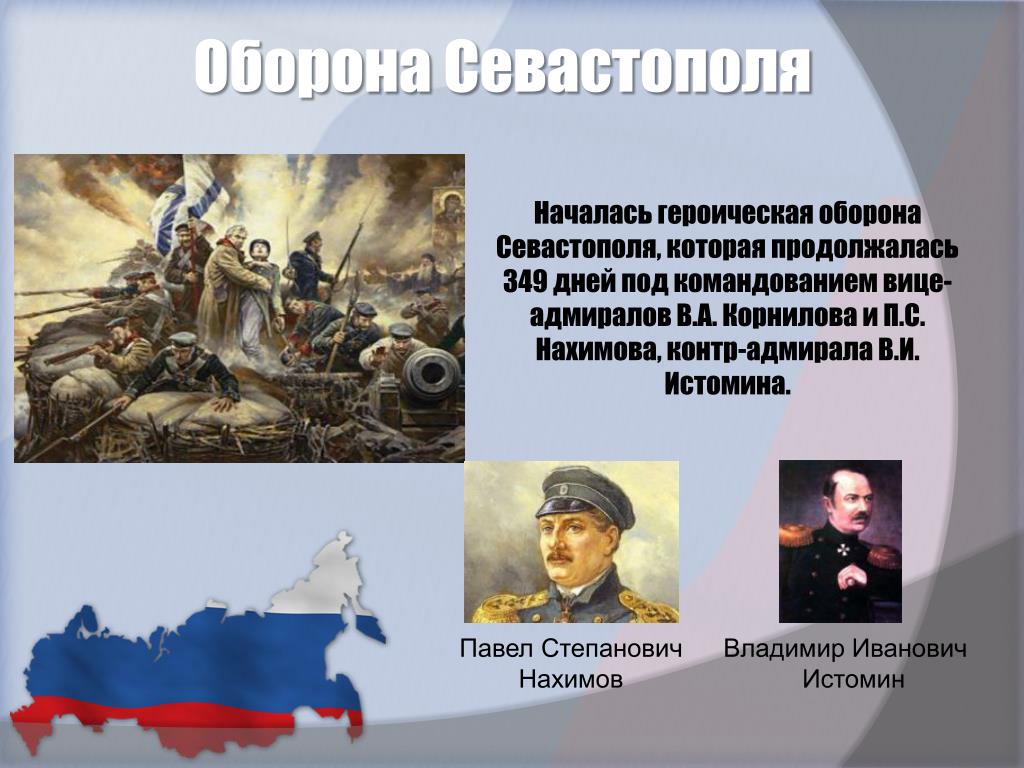 Оборона Севастополя

Началась героическая оборона Севастополя, которая продолжалась 349 дней под командованием вице-адмиралов В.А. Корнилова и П.С. Нахимова, контр-адмирала В.И. Истомина.

Павел Степанович Нахимов

Владимир Иванович Истомин